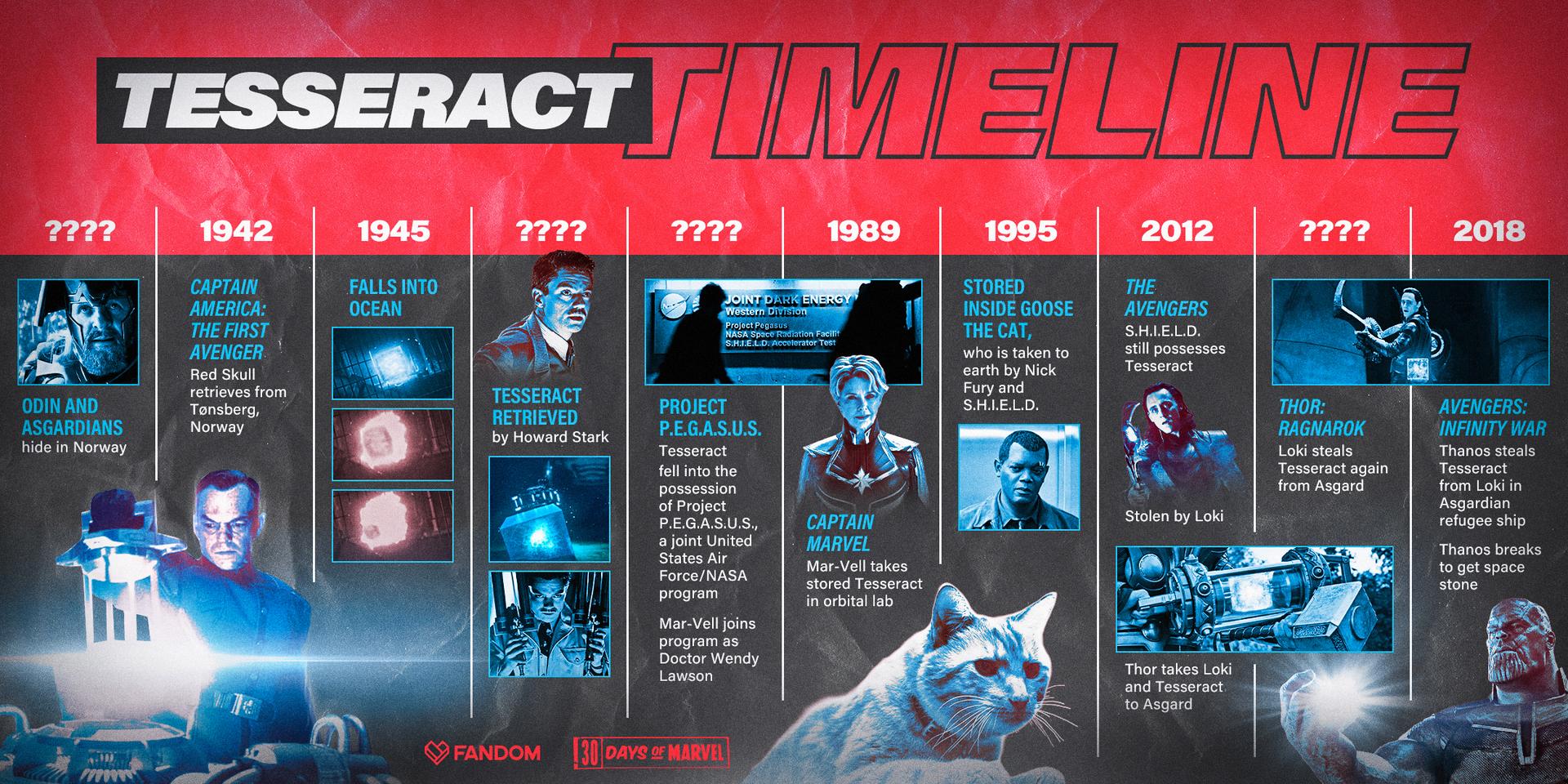 TESSERACT TIMELINE

????

ODIN AND ASGARDIANS hide in Norway

1942

CAPTAIN AMERICA: THE FIRST AVENGER

Red Skull retrieves from Tønsberg, Norway

1945

FALLS INTO OCEAN

????

TESSERACT RETRIEVED by Howard Stark

????

JOINT DARK ENERGY
Western Division
Project Pegasus
NASA Space Radiation Facili
S.H.I.E.L.D. Accelerator Test

PROJECT P.E.G.A.S.U.S.

Tesseract fell into the possession of Project P.E.G.A.S.U.S., a joint United States Air Force/NASA program

Mar-Vell joins program as Doctor Wendy Lawson

1989

CAPTAIN MARVEL

Mar-Vell takes stored Tesseract in orbital lab

1995

STORED INSIDE GOOSE THE CAT,

who is taken to earth by Nick Fury and S.H.I.E.L.D.

2012

THE AVENGERS

S.H.I.E.L.D. still possesses Tesseract

Stolen by Loki

Thor takes Loki and Tesseract to Asgard

????

THOR: RAGNAROK

Loki steals Tesseract again from Asgard

2018

AVENGERS: INFINITY WAR

Thanos steals Tesseract from Loki in Asgardian refugee ship

Thanos breaks to get space stone

FANDOM

30 DAYS OF MARVEL